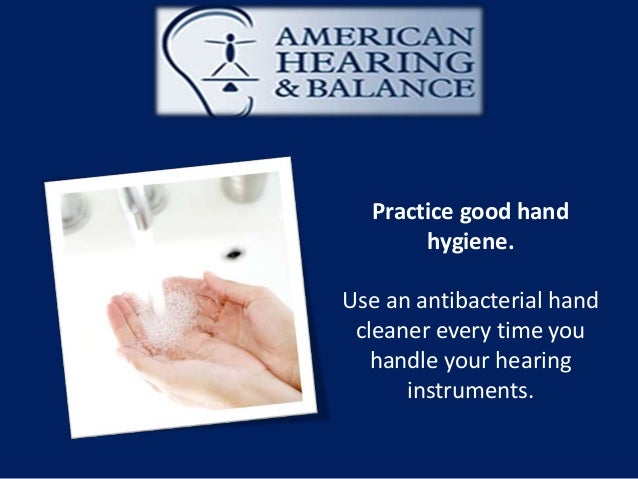 AMERICAN HEARING & BALANCE

Practice good hand hygiene.

Use an antibacterial hand cleaner every time you handle your hearing instruments.